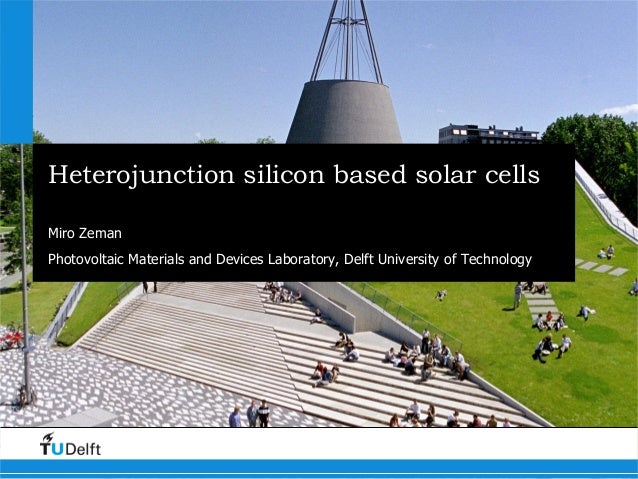 Heterojunction silicon based solar cells

Miro Zeman

Photovoltaic Materials and Devices Laboratory, Delft University of Technology

TUDelft